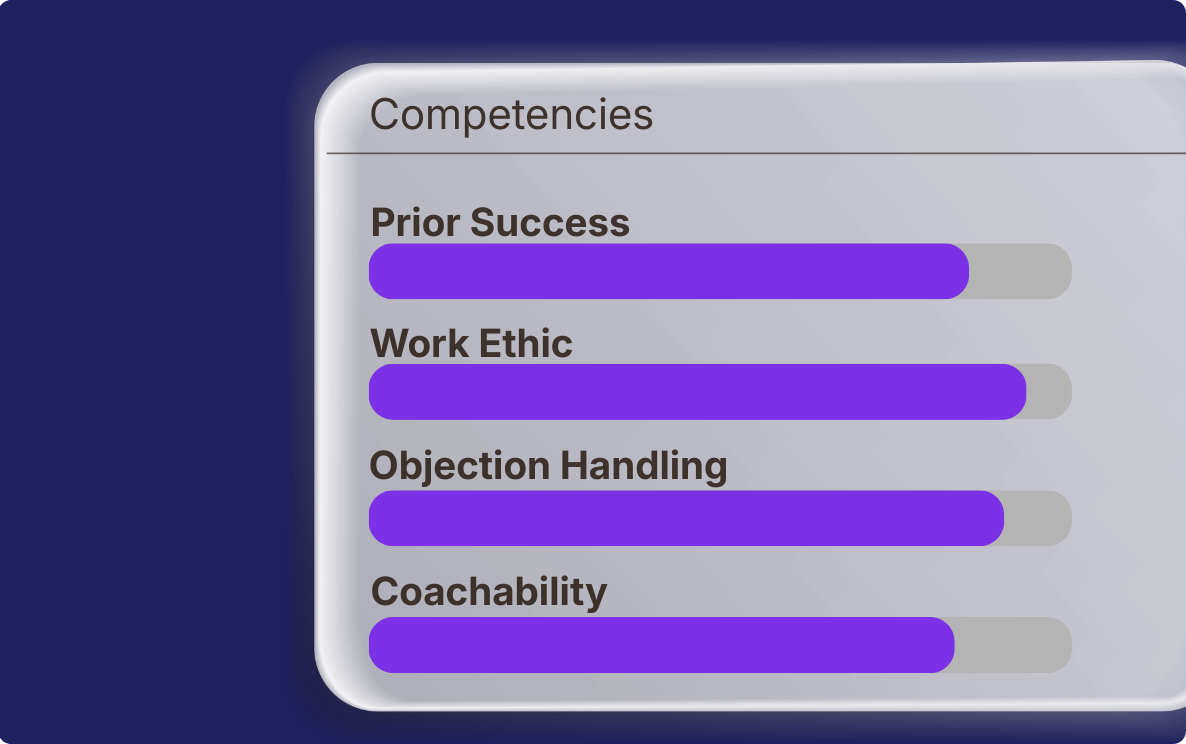 Competencies

Prior Success

Work Ethic

Objection Handling

Coachability